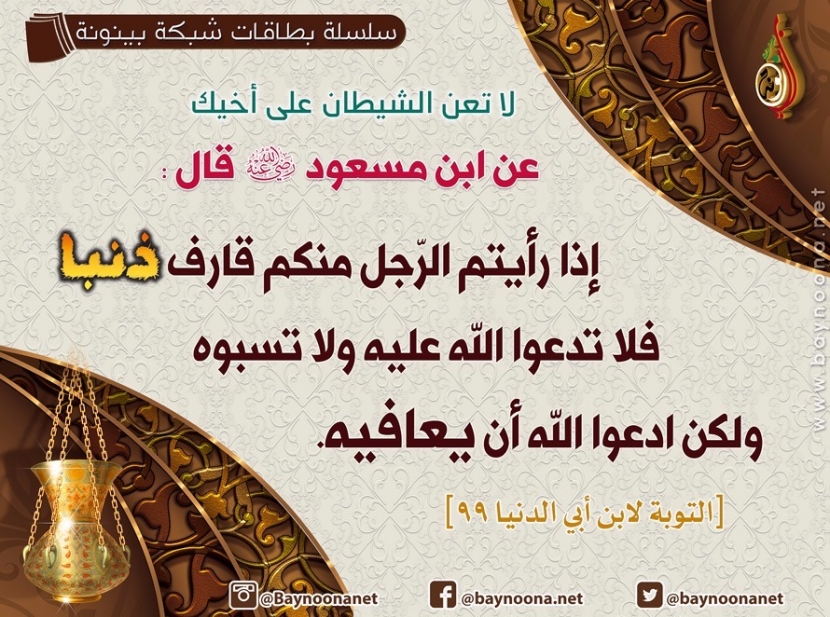 سلسلة بطاقات شبكة بينونة

لا تعن الشيطان على أخيك

عن ابن مسعود رضي الله عنه قال :

إذا رأيتم الرّجل منكم قارف ذنبا فلا تدعوا اللّه عليه ولا تسبوه ولكن ادعوا اللّه أن يعافيه.

[التوبة لابن أبي الدنيا ٩٩]

www.baynoona.net

@Baynoonanet @baynoona.net @baynoonanet